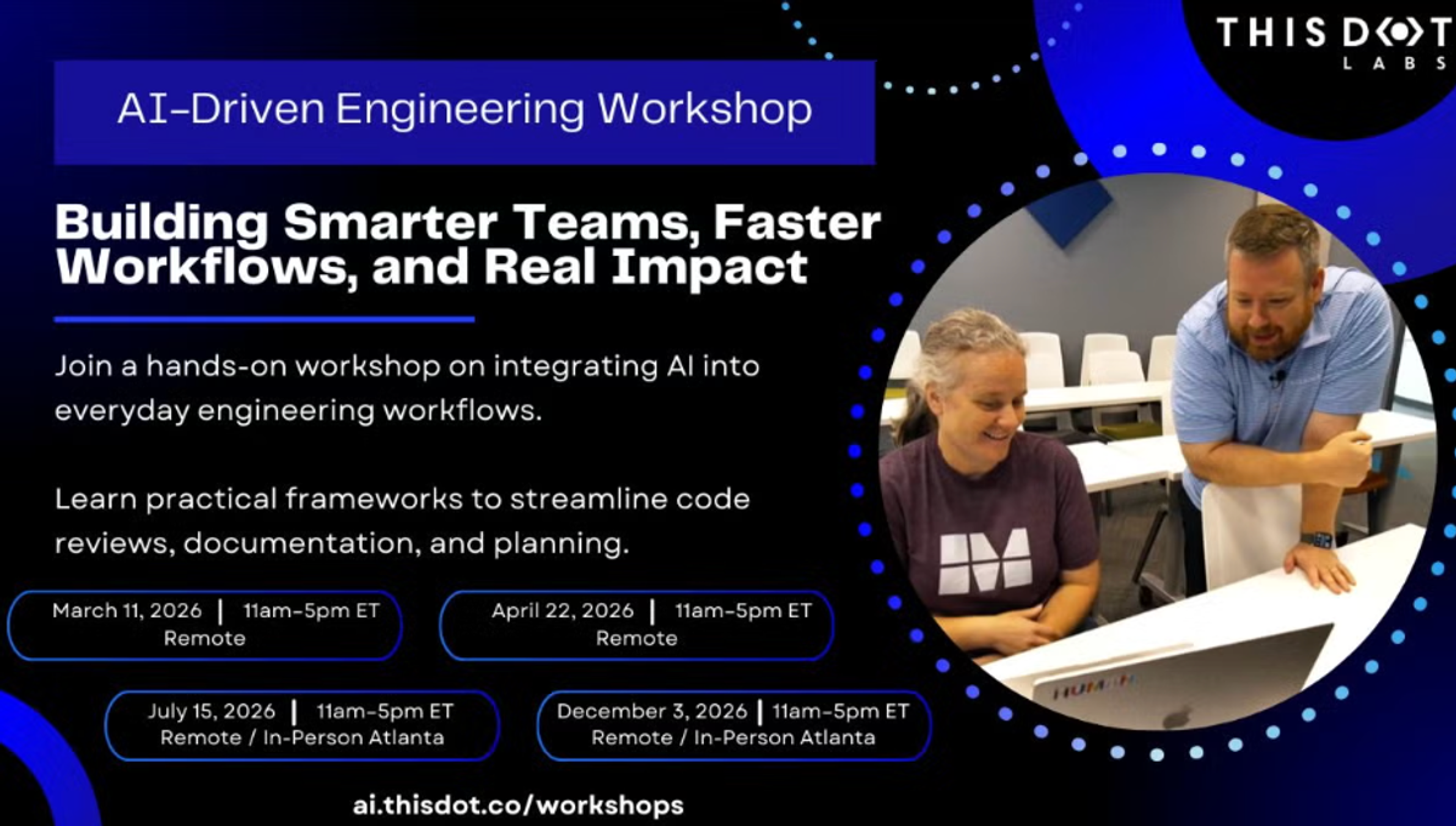 THIS DOT LABS

AI-Driven Engineering Workshop

Building Smarter Teams, Faster Workflows, and Real Impact

Join a hands-on workshop on integrating AI into everyday engineering workflows.

Learn practical frameworks to streamline code reviews, documentation, and planning.

March 11, 2026 | 11am-5pm ET
Remote

April 22, 2026 | 11am-5pm ET
Remote

July 15, 2026 | 11am-5pm ET
Remote / In-Person Atlanta

December 3, 2026 | 11am-5pm ET
Remote / In-Person Atlanta

ai.thisdot.co/workshops